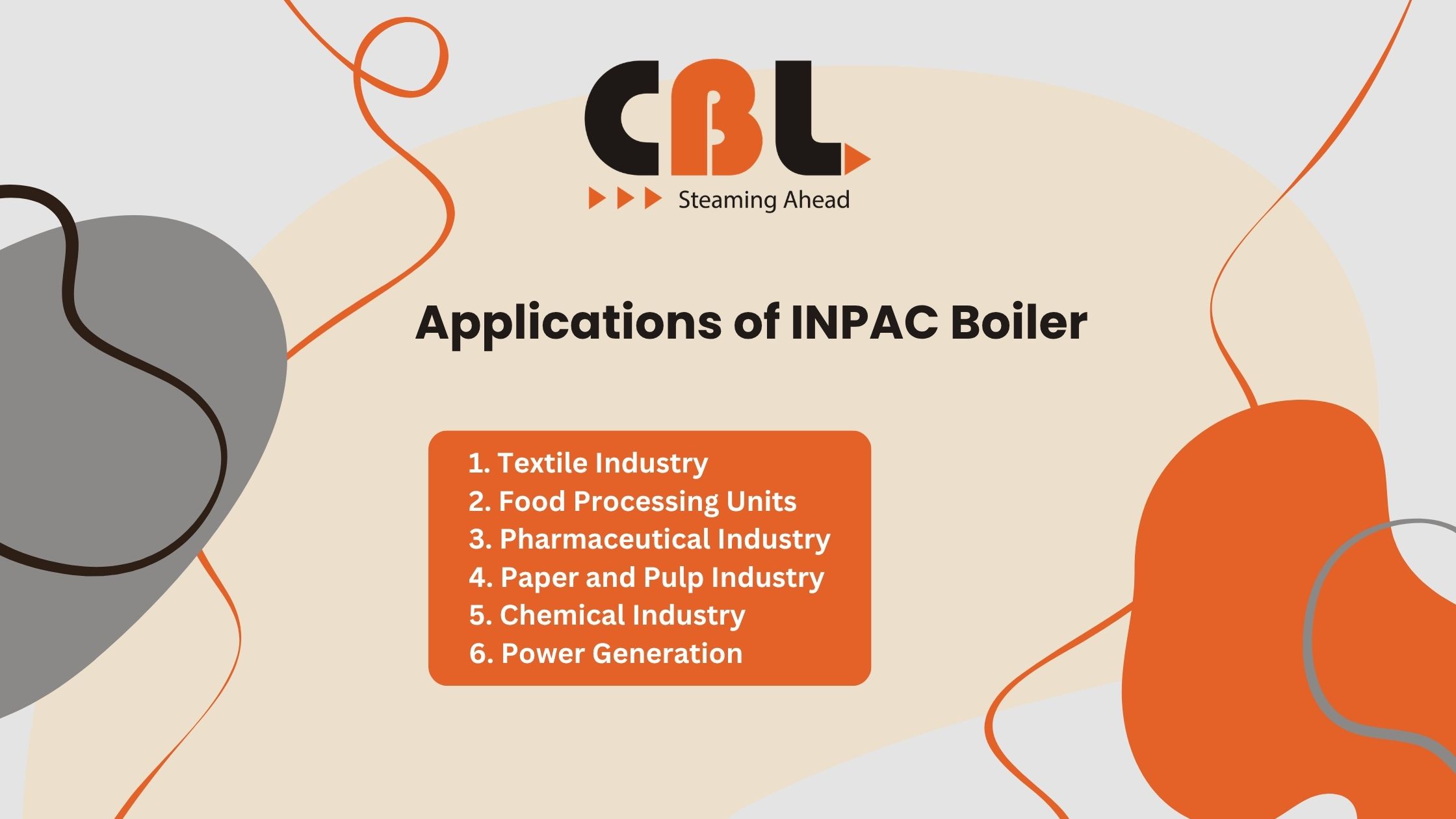 CBL
Steaming Ahead

Applications of INPAC Boiler

1. Textile Industry
2. Food Processing Units
3. Pharmaceutical Industry
4. Paper and Pulp Industry
5. Chemical Industry
6. Power Generation